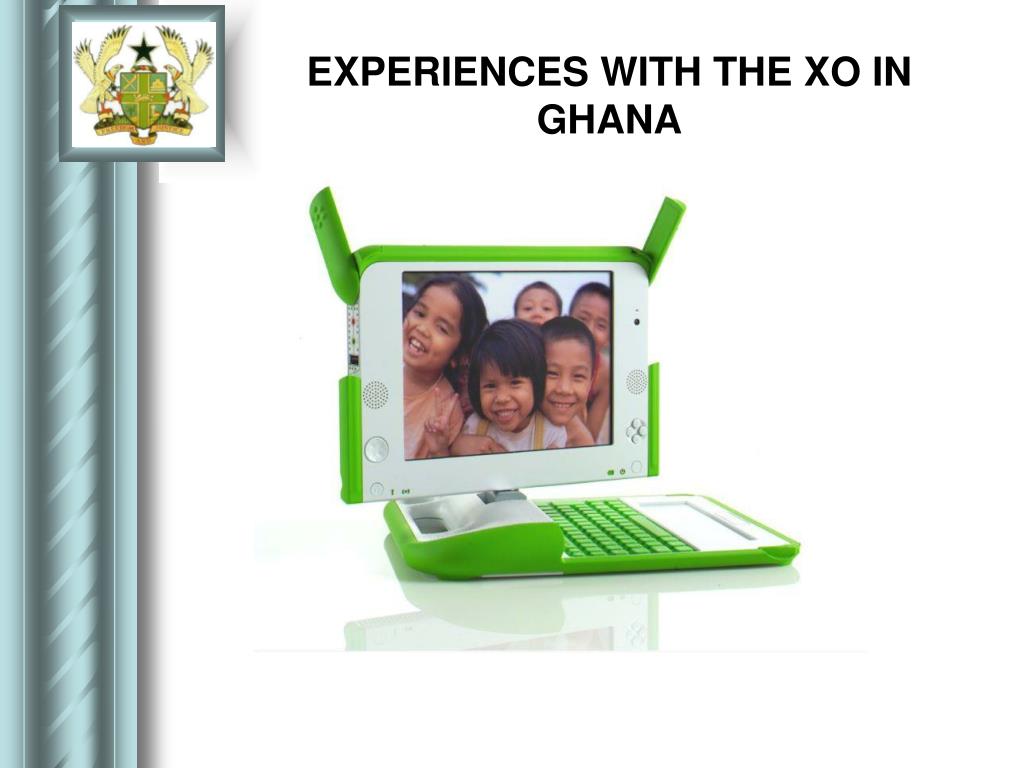 EXPERIENCES WITH THE XO IN GHANA